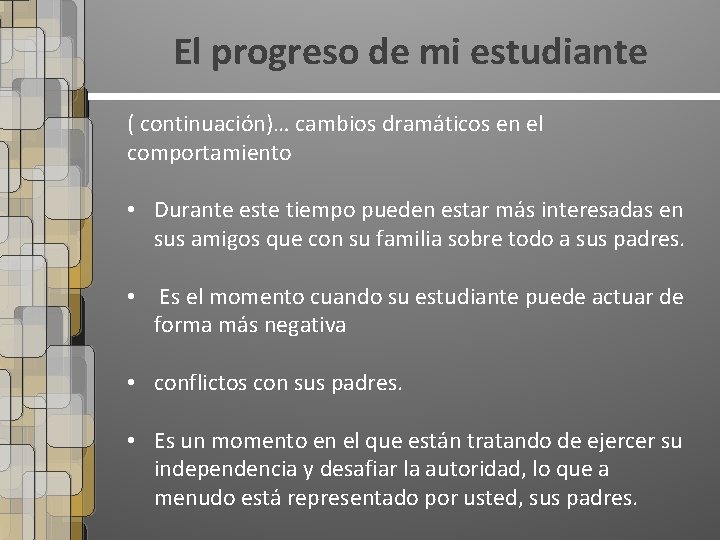 El progreso de mi estudiante

( continuación)… cambios dramáticos en el comportamiento

• Durante este tiempo pueden estar más interesadas en sus amigos que con su familia sobre todo a sus padres.

• Es el momento cuando su estudiante puede actuar de forma más negativa

• conflictos con sus padres.

• Es un momento en el que están tratando de ejercer su independencia y desafiar la autoridad, lo que a menudo está representado por usted, sus padres.